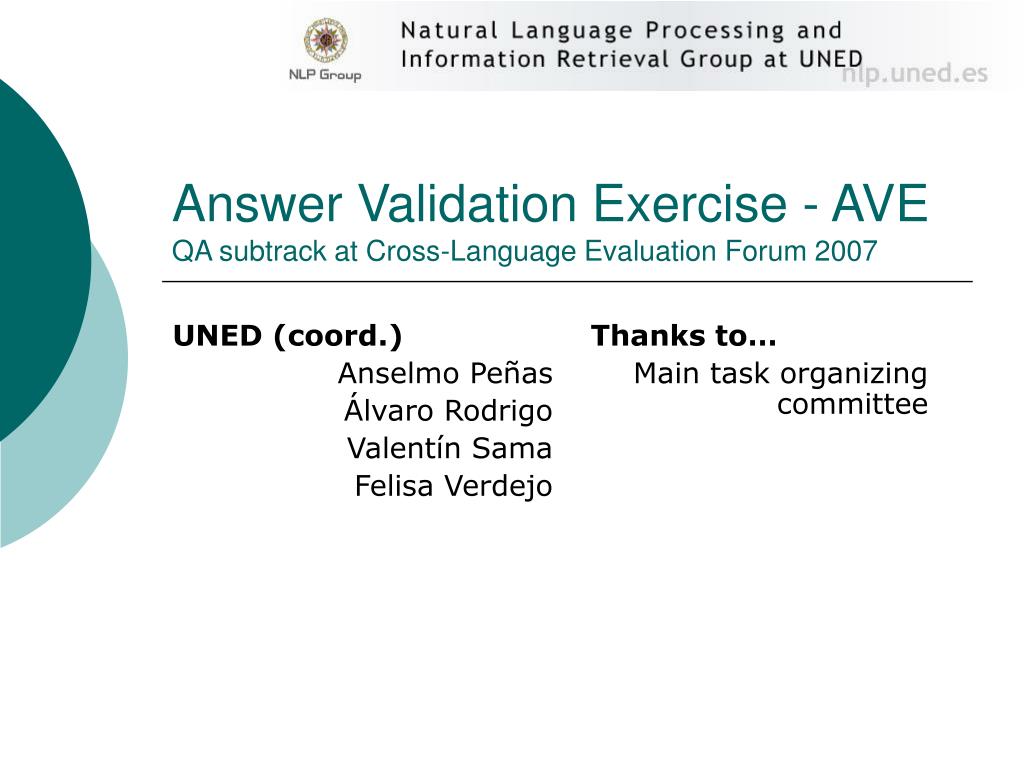 NLP Group

Natural Language Processing and Information Retrieval Group at UNED

nlp.uned.es

Answer Validation Exercise - AVE

QA subtrack at Cross-Language Evaluation Forum 2007

UNED (coord.)

Anselmo Peñas

Álvaro Rodrigo

Valentín Sama

Felisa Verdejo

Thanks to…

Main task organizing committee